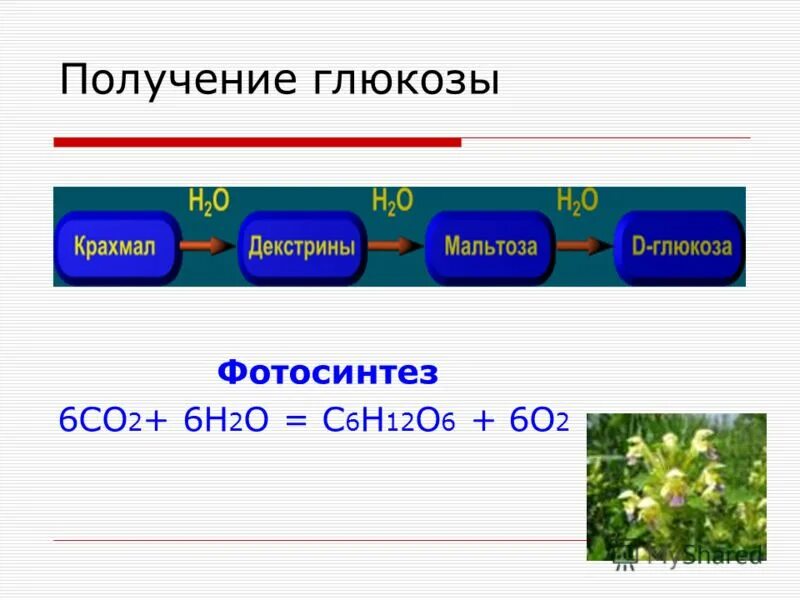 Получение глюкозы

Крахмал $\xrightarrow{H_2O}$ Декстрины $\xrightarrow{H_2O}$ Мальтоза $\xrightarrow{H_2O}$ D-глюкоза

Фотосинтез

$6CO_2 + 6H_2O = C_6H_{12}O_6 + 6O_2$

MyShared